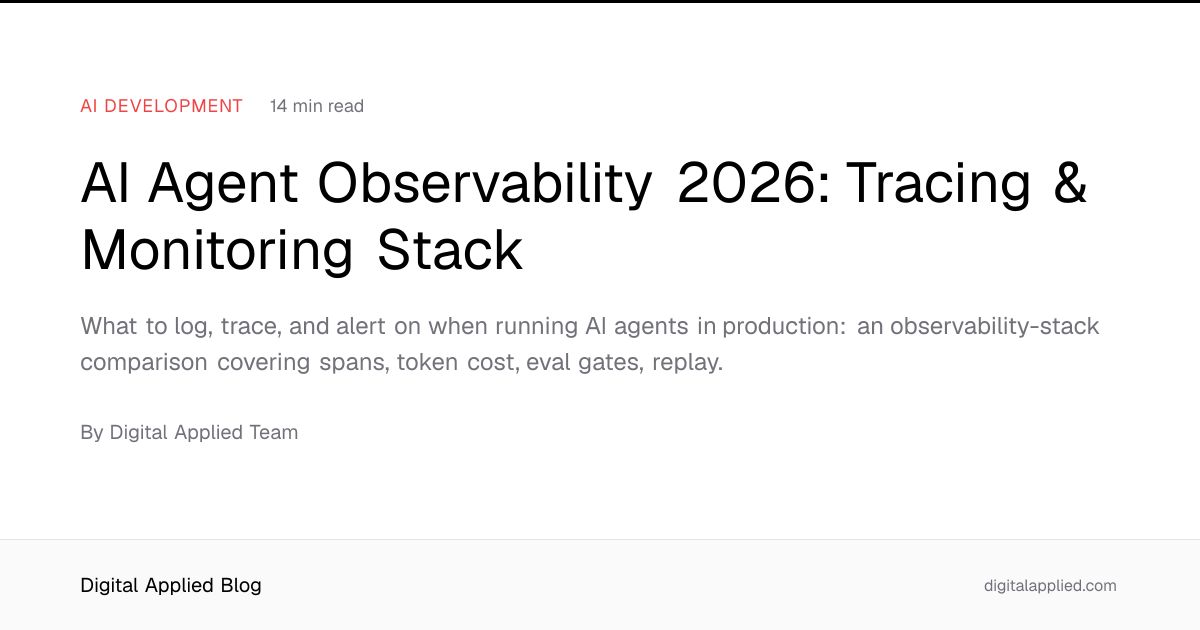 AI DEVELOPMENT 14 min read

AI Agent Observability 2026: Tracing & Monitoring Stack

What to log, trace, and alert on when running AI agents in production: an observability-stack comparison covering spans, token cost, eval gates, replay.

By Digital Applied Team

Digital Applied Blog

digitalapplied.com